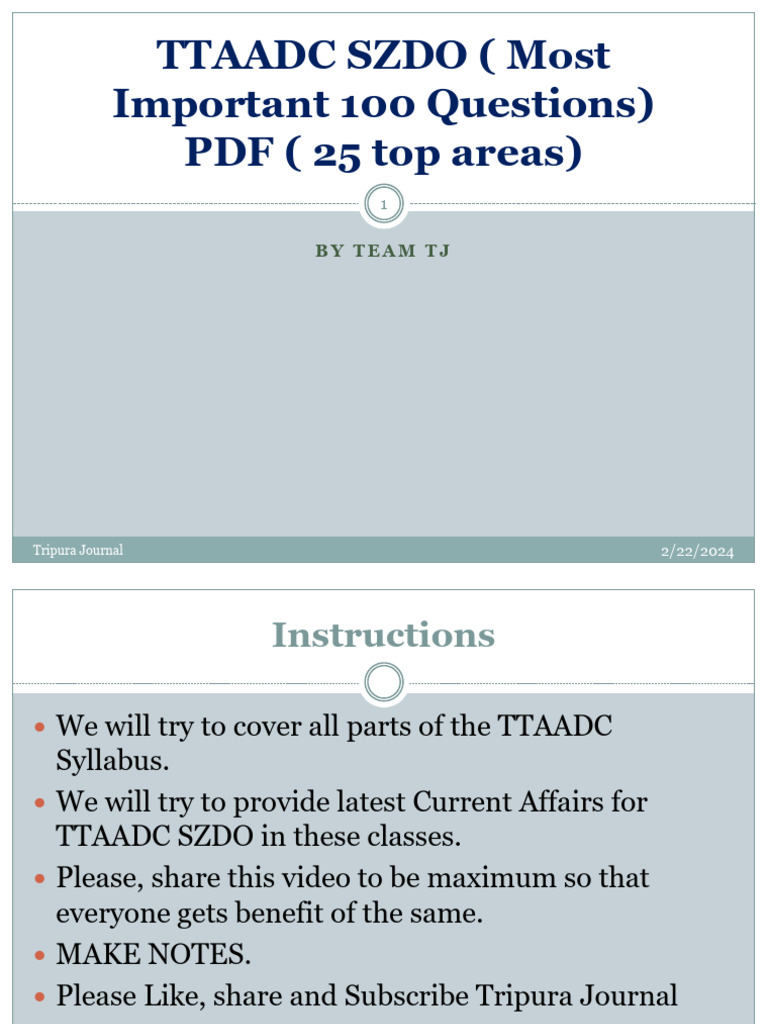 TTAADC SZDO ( Most Important 100 Questions) PDF ( 25 top areas)

1

BY TEAM TJ

Tripura Journal

2/22/2024

Instructions

- We will try to cover all parts of the TTAADC Syllabus.
- We will try to provide latest Current Affairs for TTAADC SZDO in these classes.
- Please, share this video to be maximum so that everyone gets benefit of the same.
- MAKE NOTES.
- Please Like, share and Subscribe Tripura Journal